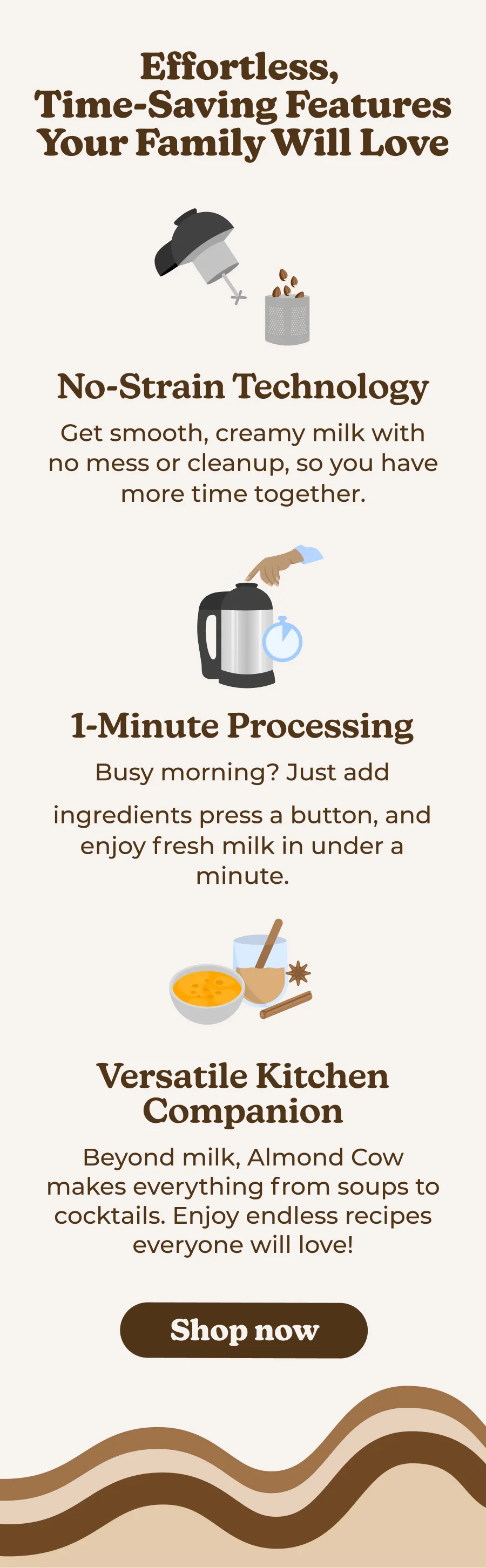 Effortless, Time-Saving Features Your Family Will Love

No-Strain Technology

Get smooth, creamy milk with no mess or cleanup, so you have more time together.

1-Minute Processing

Busy morning? Just add

ingredients press a button, and enjoy fresh milk in under a minute.

Versatile Kitchen Companion

Beyond milk, Almond Cow makes everything from soups to cocktails. Enjoy endless recipes everyone will love!

Shop now